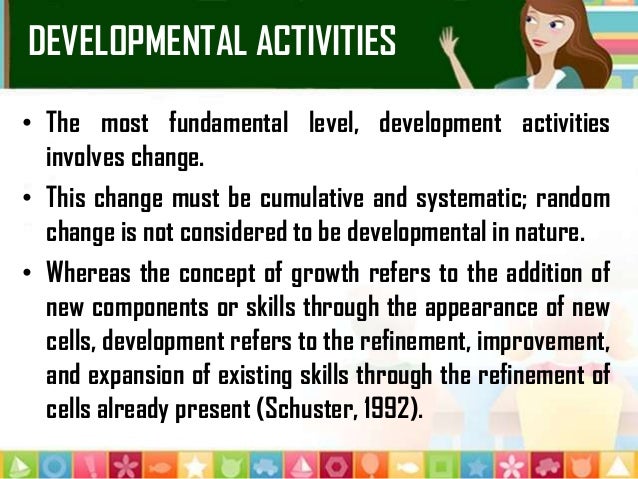 DEVELOPMENTAL ACTIVITIES

• The most fundamental level, development activities involves change.

• This change must be cumulative and systematic; random change is not considered to be developmental in nature.

• Whereas the concept of growth refers to the addition of new components or skills through the appearance of new cells, development refers to the refinement, improvement, and expansion of existing skills through the refinement of cells already present (Schuster, 1992).